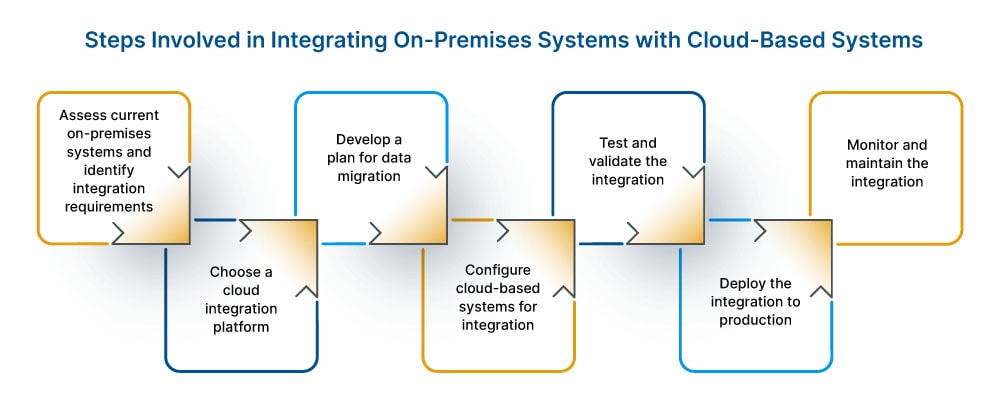 Steps Involved in Integrating On-Premises Systems with Cloud-Based Systems

Assess current on-premises systems and identify integration requirements

Choose a cloud integration platform

Develop a plan for data migration

Configure cloud-based systems for integration

Test and validate the integration

Deploy the integration to production

Monitor and maintain the integration